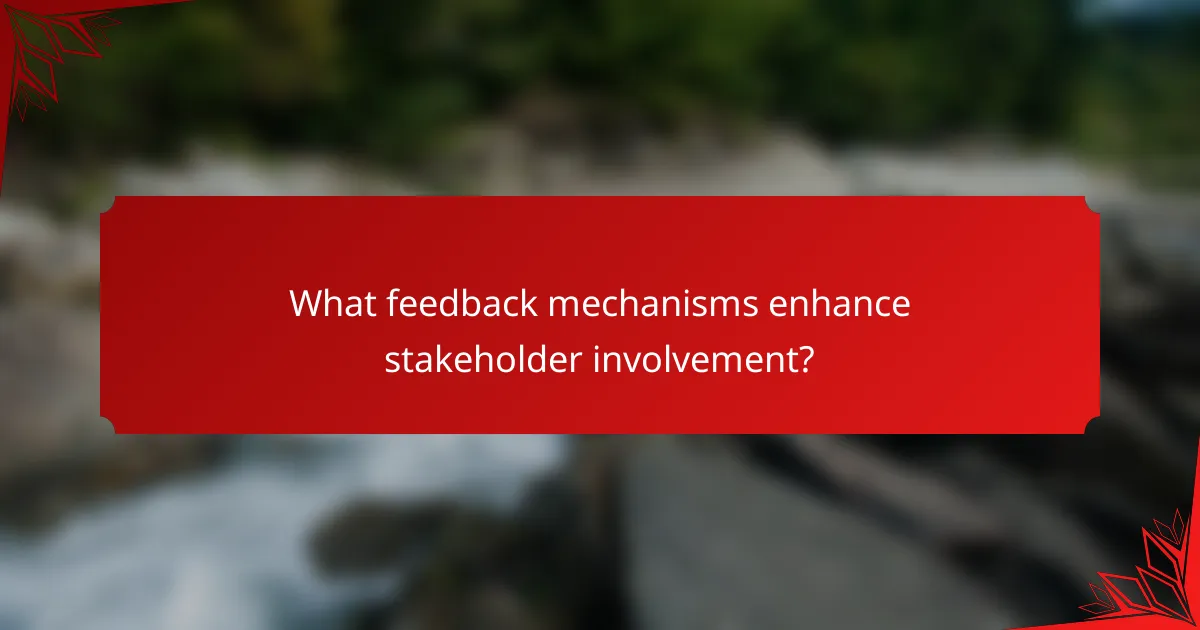 What feedback mechanisms enhance stakeholder involvement?